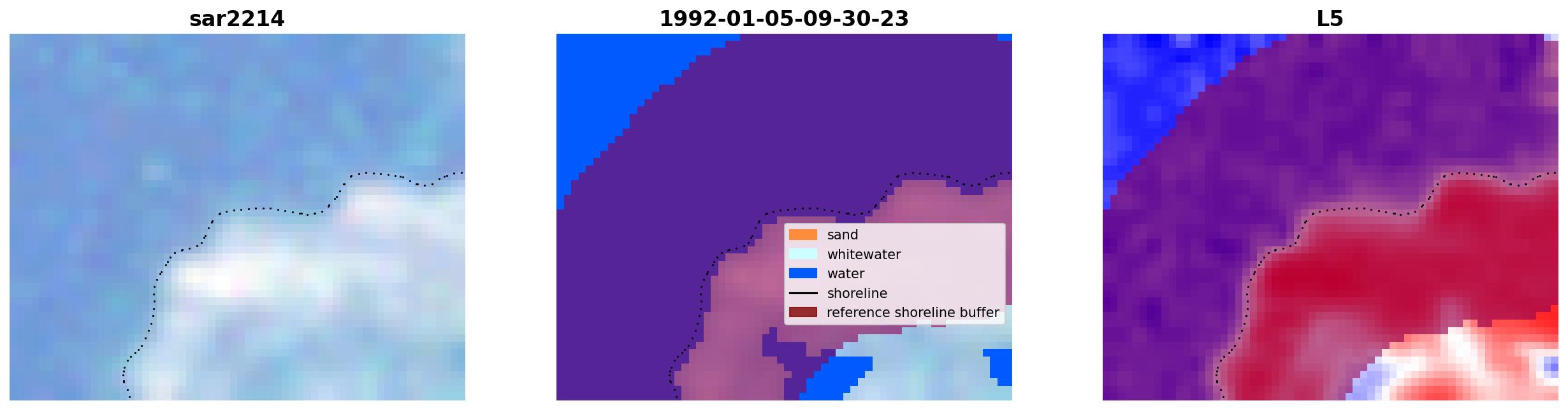 sar2214

1992-01-05-09-30-23

sand
whitewater
water
shoreline
reference shoreline buffer

L5